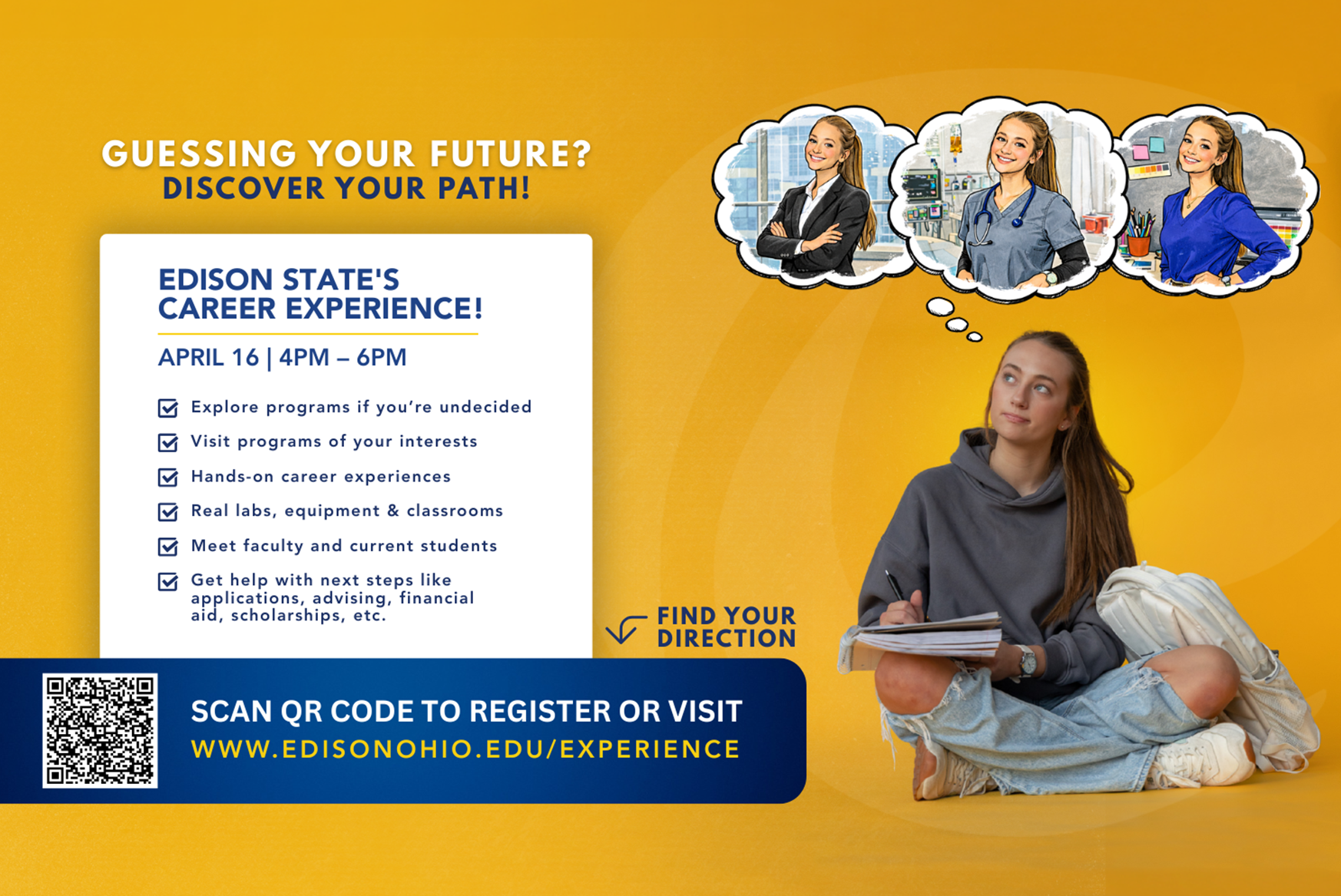 GUESSING YOUR FUTURE?
DISCOVER YOUR PATH!

EDISON STATE'S
CAREER EXPERIENCE!

APRIL 16 | 4PM – 6PM

Explore programs if you're undecided
Visit programs of your interests
Hands-on career experiences
Real labs, equipment & classrooms
Meet faculty and current students
Get help with next steps like applications, advising, financial aid, scholarships, etc.

FIND YOUR DIRECTION

SCAN QR CODE TO REGISTER OR VISIT
WWW.EDISONOHIO.EDU/EXPERIENCE